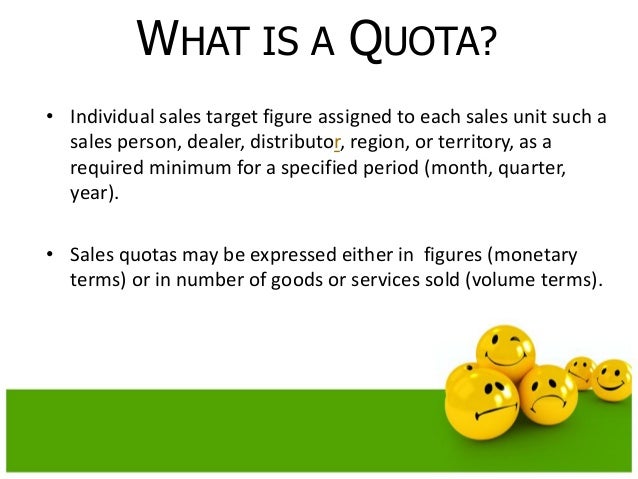 WHAT IS A QUOTA?

• Individual sales target figure assigned to each sales unit such a sales person, dealer, distributor, region, or territory, as a required minimum for a specified period (month, quarter, year).

• Sales quotas may be expressed either in figures (monetary terms) or in number of goods or services sold (volume terms).